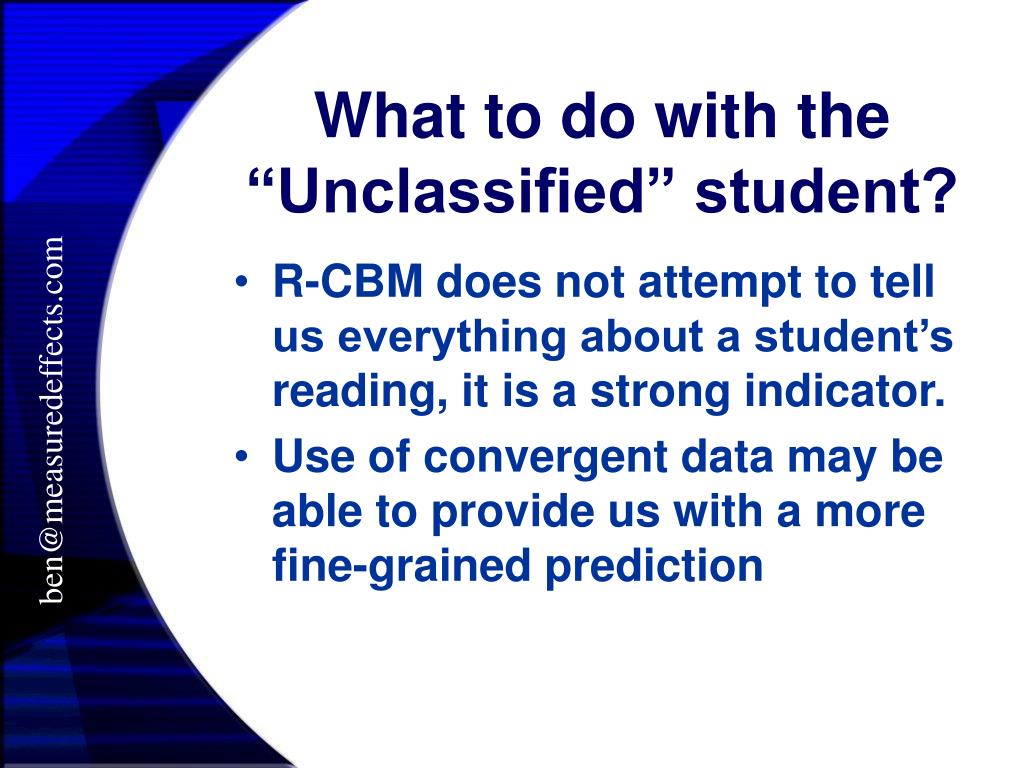 ben@measuredeffects.com

What to do with the “Unclassified” student?

• R-CBM does not attempt to tell us everything about a student’s reading, it is a strong indicator.
• Use of convergent data may be able to provide us with a more fine-grained prediction